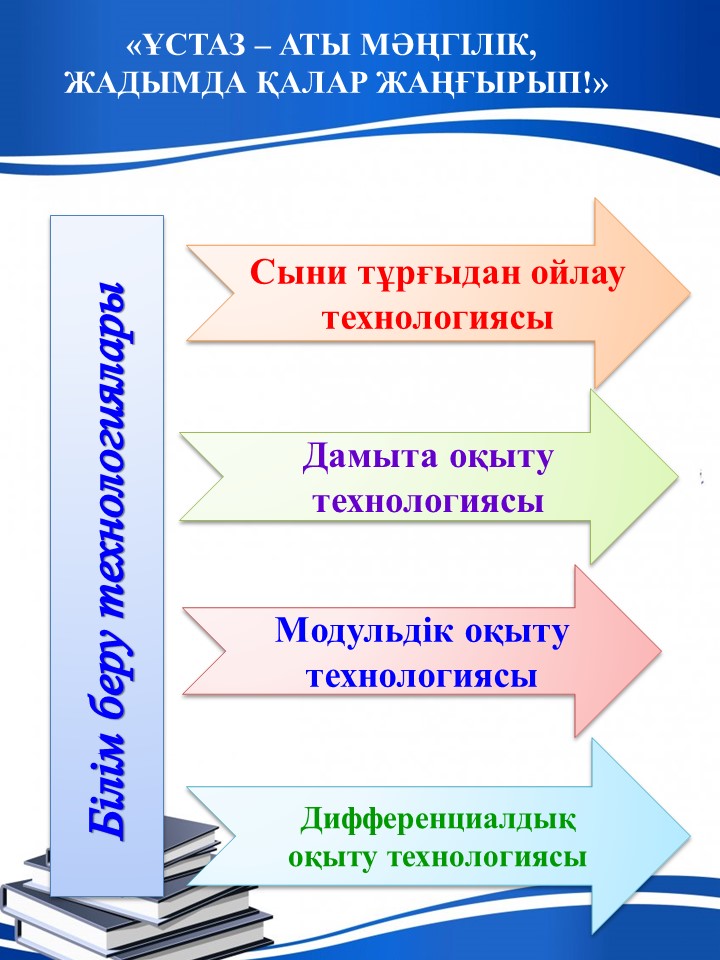 «ҰСТАЗ – АТЫ МӘҢГІЛІК, ЖАДЫМДА ҚАЛАР ЖАҢҒЫРЫП!»

Білім беру технологиялары

Сыни тұрғыдан ойлау технологиясы

Дамыта оқыту технологиясы

Модульдік оқыту технологиясы

Дифференциалдық оқыту технологиясы